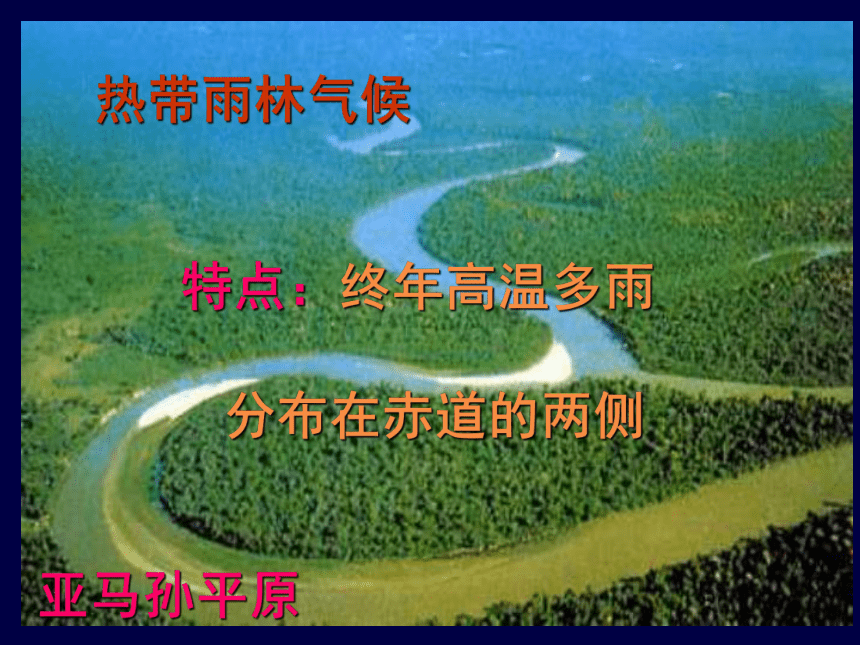 热带雨林气候

特点：终年高温多雨

分布在赤道的两侧

亚马孙平原